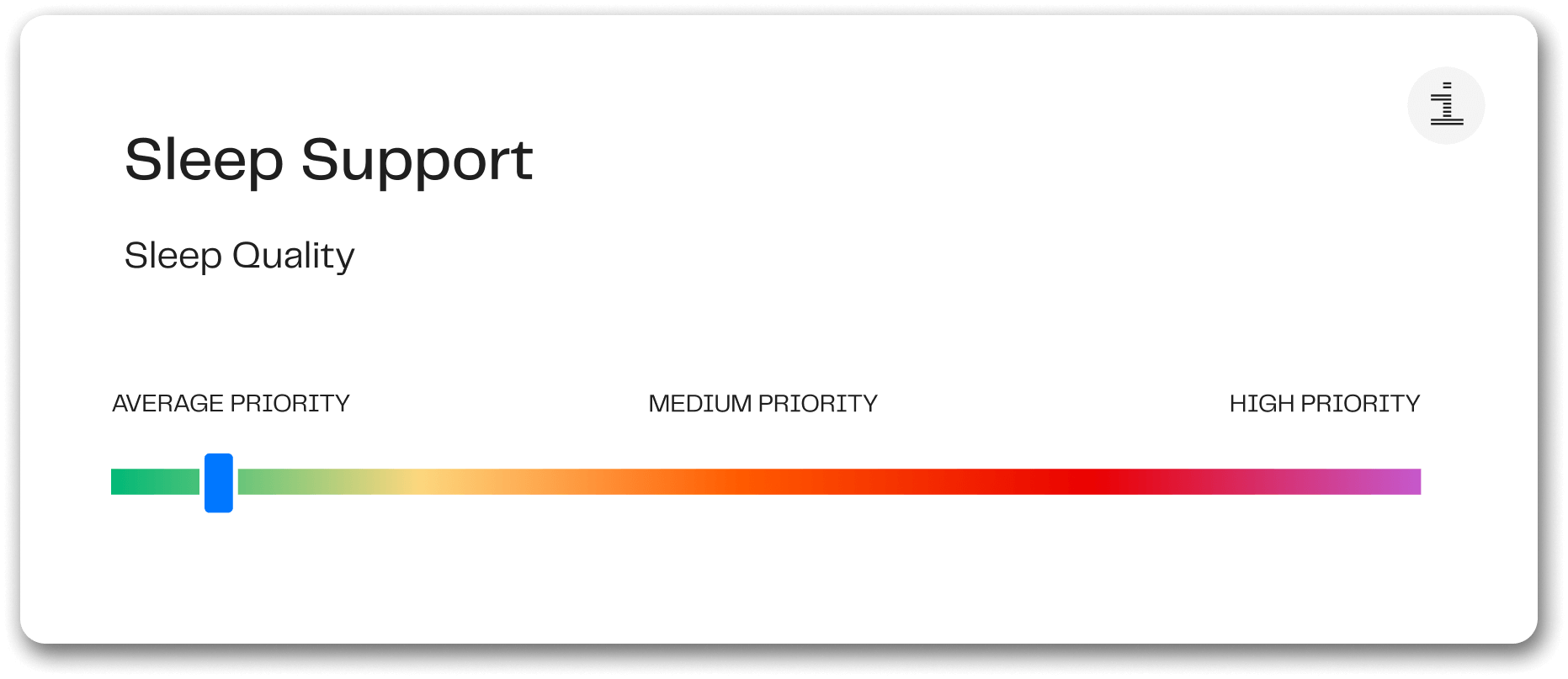 Sleep Support

Sleep Quality

AVERAGE PRIORITY

MEDIUM PRIORITY

HIGH PRIORITY